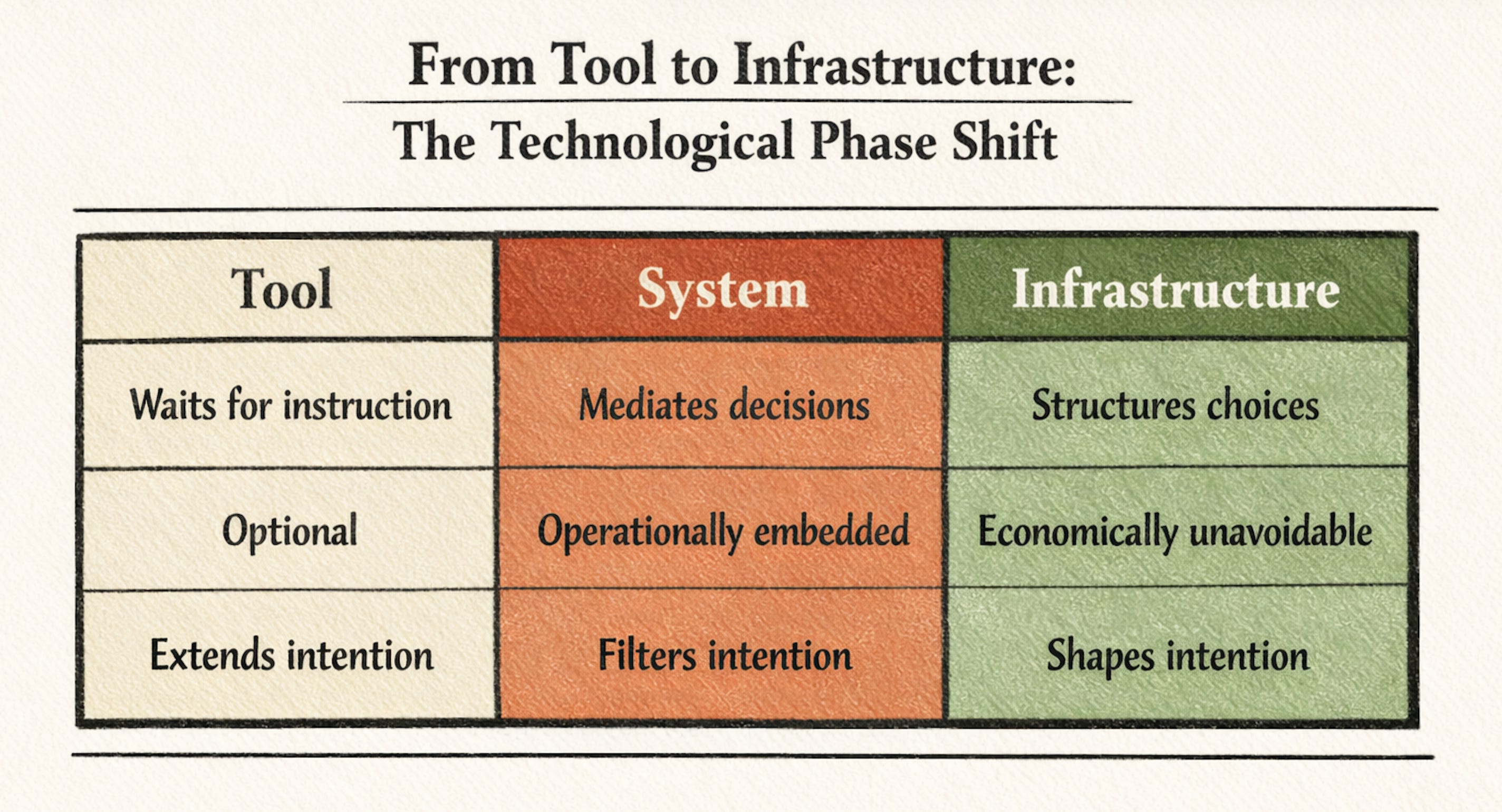 From Tool to Infrastructure:
The Technological Phase Shift

| Tool | System | Infrastructure |
|---|---|---|
| Waits for instruction | Mediates decisions | Structures choices |
| Optional | Operationally embedded | Economically unavoidable |
| Extends intention | Filters intention | Shapes intention |